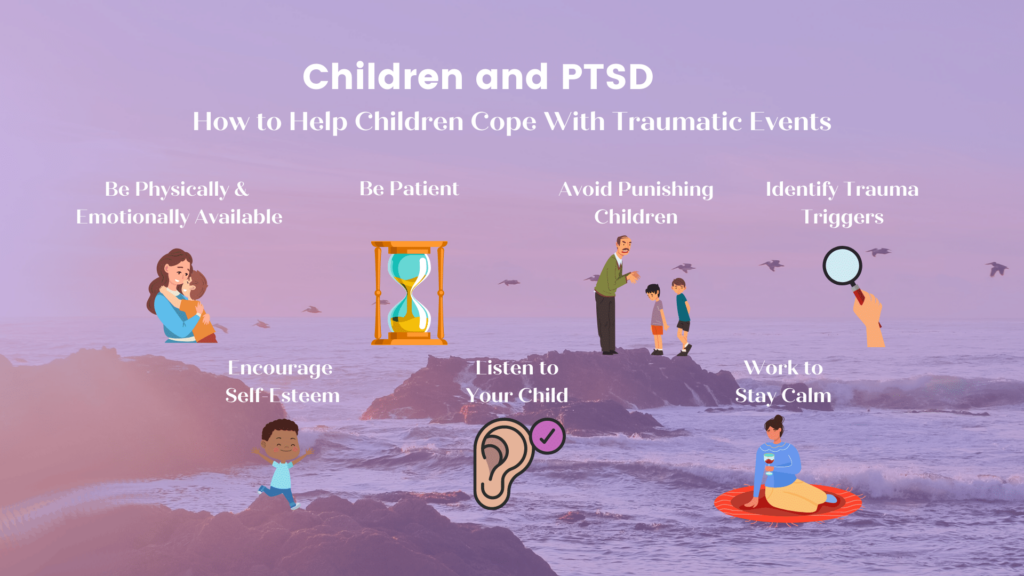 Children and PTSD

How to Help Children Cope With Traumatic Events

Be Physically & Emotionally Available

Be Patient

Avoid Punishing Children

Identify Trauma Triggers

Encourage Self-Esteem

Listen to Your Child

Work to Stay Calm